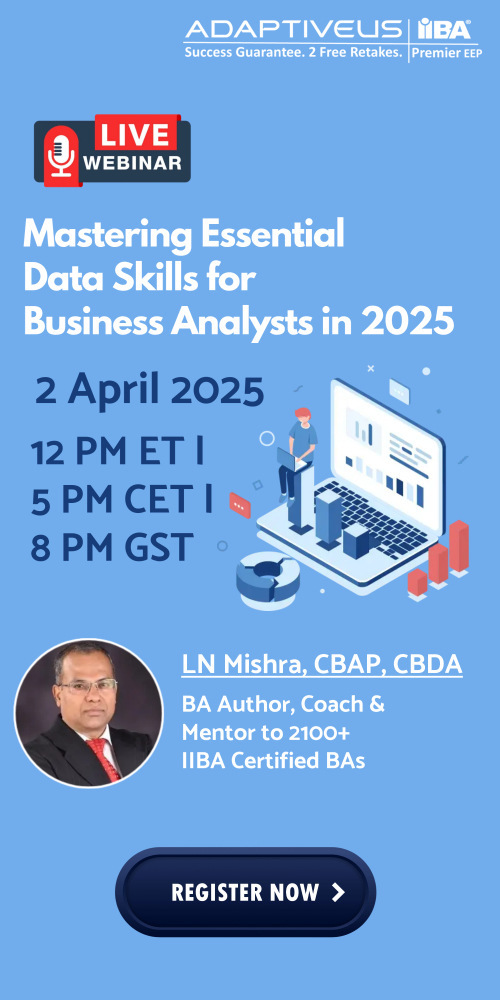 ADAPTIVEUS
Success Guarantee. 2 Free Retakes.

IIBA
Premier EEP

LIVE
WEBINAR

Mastering Essential Data Skills for Business Analysts in 2025

2 April 2025

12 PM ET I
5 PM CET I
8 PM GST

LN Mishra, CBAP, CBDA

BA Author, Coach & Mentor to 2100+ IIBA Certified BAs

REGISTER NOW >